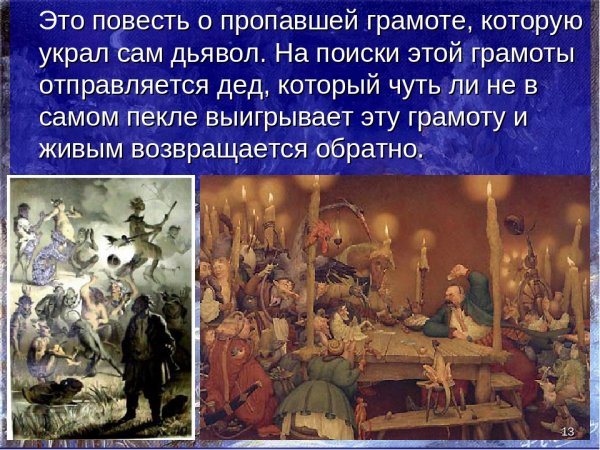 Это повесть о пропавшей грамоте, которую украл сам дьявол. На поиски этой грамоты отправляется дед, который чуть ли не в самом пекле выигрывает эту грамоту и живым возвращается обратно.

13